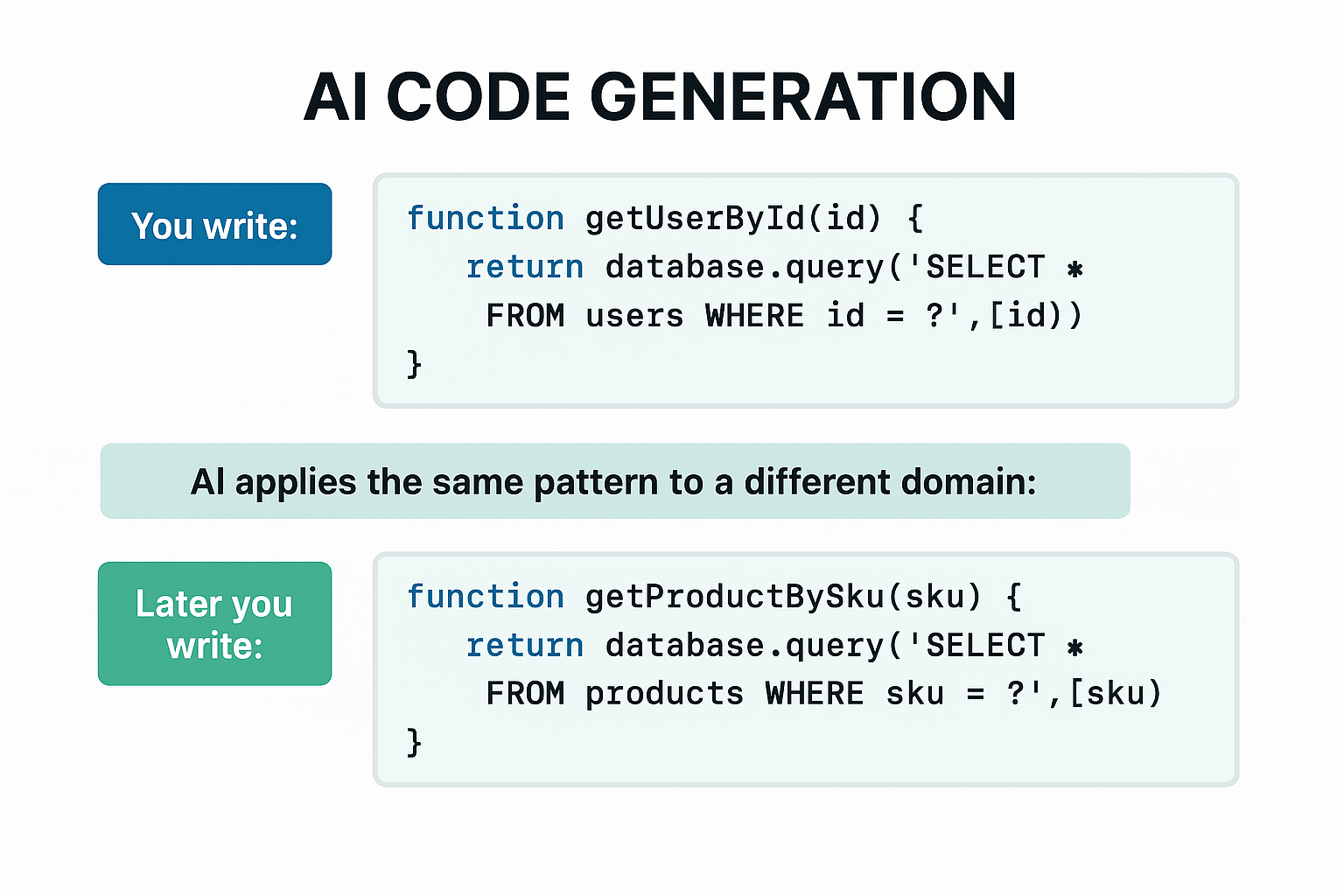 AI CODE GENERATION

You write:

function getUserById(id) {
  return database.query('SELECT *
   FROM users WHERE id = ?',[id))
}

AI applies the same pattern to a different domain:

Later you write:

function getProductBySku(sku) {
  return database.query('SELECT *
   FROM products WHERE sku = ?',[sku)
}